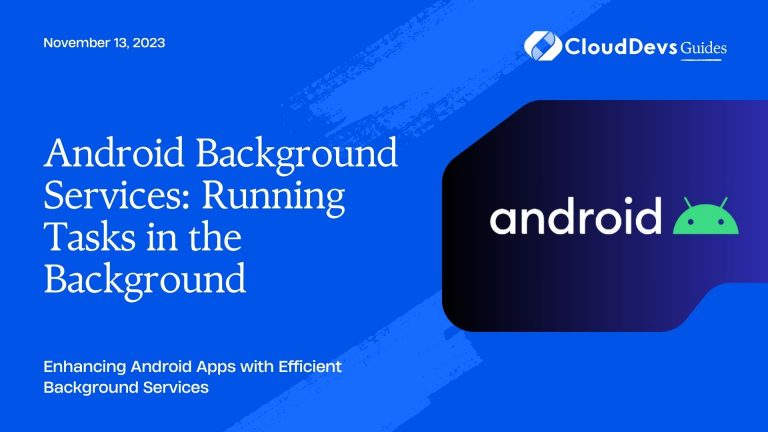 November 13, 2023

CloudDevs Guides

Android Background Services: Running Tasks in the Background

android

Enhancing Android Apps with Efficient Background Services